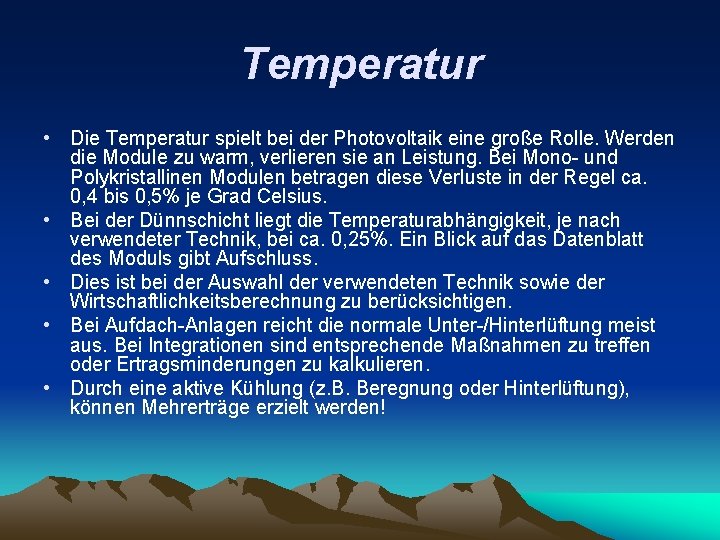 Temperatur

• Die Temperatur spielt bei der Photovoltaik eine große Rolle. Werden die Module zu warm, verlieren sie an Leistung. Bei Mono- und Polykristallinen Modulen betragen diese Verluste in der Regel ca. 0,4 bis 0,5% je Grad Celsius.

• Bei der Dünnschicht liegt die Temperaturabhängigkeit, je nach verwendeter Technik, bei ca. 0,25%. Ein Blick auf das Datenblatt des Moduls gibt Aufschluss.

• Dies ist bei der Auswahl der verwendeten Technik sowie der Wirtschaftlichkeitsberechnung zu berücksichtigen.

• Bei Aufdach-Anlagen reicht die normale Unter-/Hinterlüftung meist aus. Bei Integrationen sind entsprechende Maßnahmen zu treffen oder Ertragsminderungen zu kalkulieren.

• Durch eine aktive Kühlung (z.B. Beregnung oder Hinterlüftung), können Mehrerträge erzielt werden!